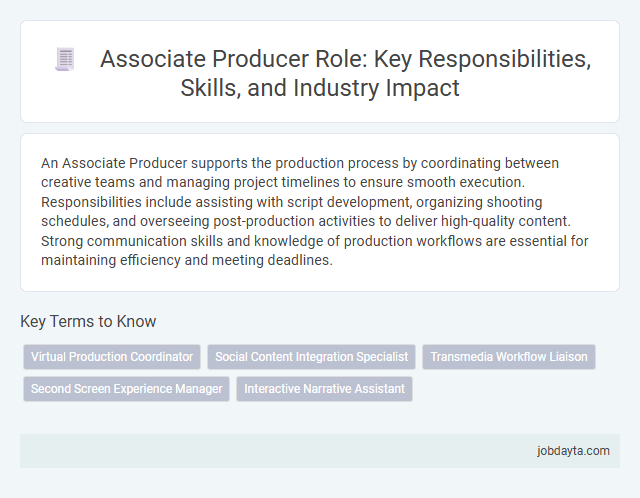 Associate Producer Role: Key Responsibilities, Skills, and Industry Impact

An Associate Producer supports the production process by coordinating between creative teams and managing project timelines to ensure smooth execution. Responsibilities include assisting with script development, organizing shooting schedules, and overseeing post-production activities to deliver high-quality content. Strong communication skills and knowledge of production workflows are essential for maintaining efficiency and meeting deadlines.

Key Terms to Know

Virtual Production Coordinator
Social Content Integration Specialist
Transmedia Workflow Liaison
Second Screen Experience Manager
Interactive Narrative Assistant

jobdayta.com